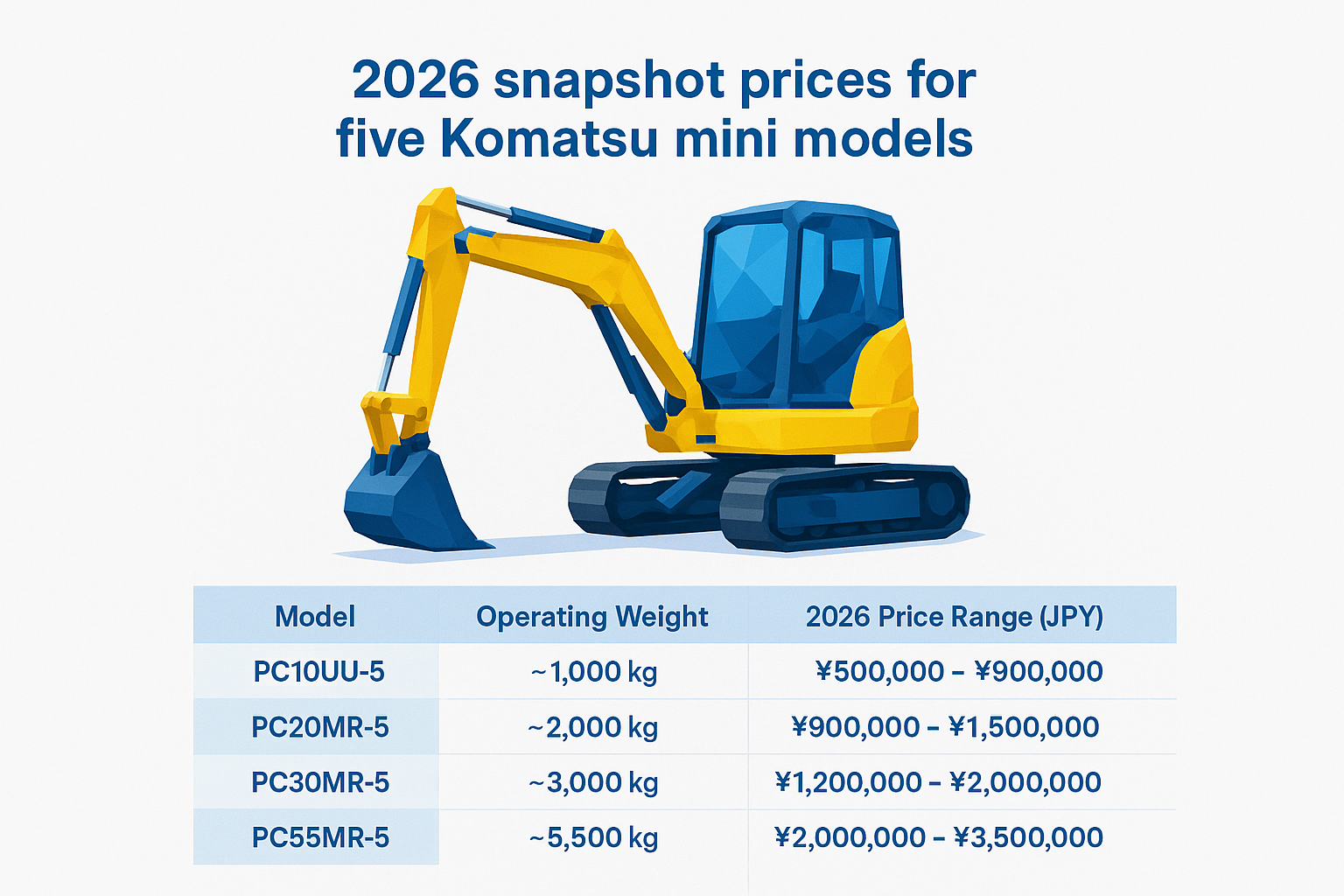 2026 snapshot prices for five Komatsu mini models

| Model | Operating Weight | 2026 Price Range (JPY) |
|---|---|---|
| PC10UU-5 | ~1,000 kg | ¥500,000 – ¥900,000 |
| PC20MR-5 | ~2,000 kg | ¥900,000 – ¥1,500,000 |
| PC30MR-5 | ~3,000 kg | ¥1,200,000 – ¥2,000,000 |
| PC55MR-5 | ~5,500 kg | ¥2,000,000 – ¥3,500,000 |